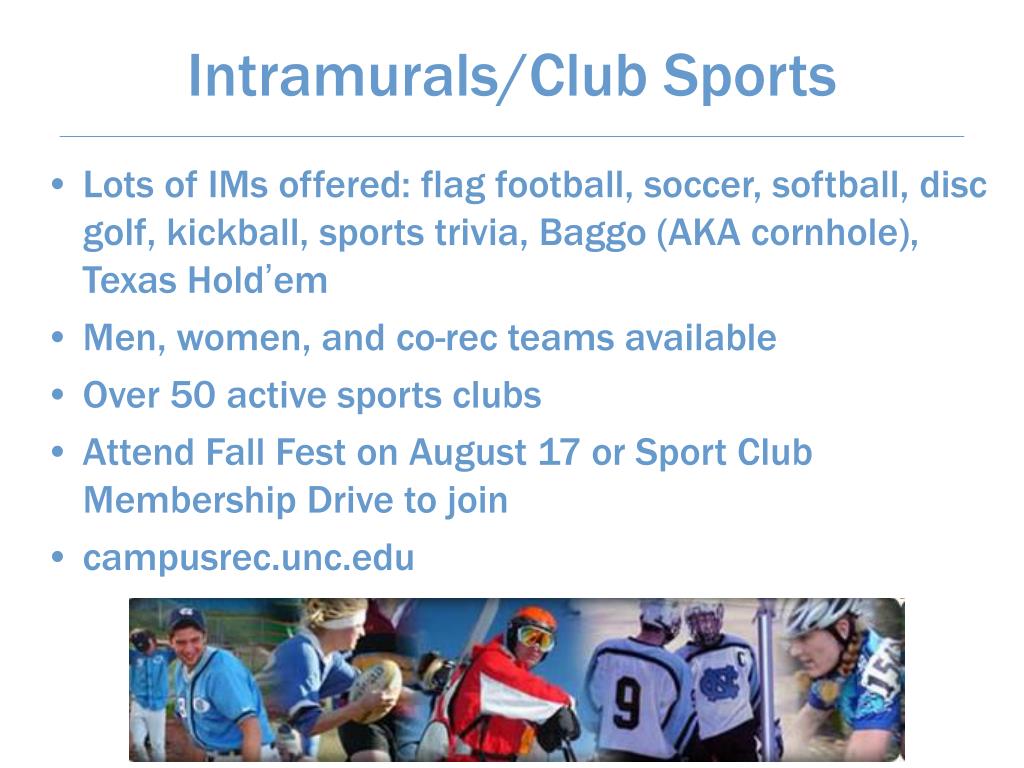 Intramurals/Club Sports

• Lots of IMs offered: flag football, soccer, softball, disc golf, kickball, sports trivia, Baggo (AKA cornhole), Texas Hold'em
• Men, women, and co-rec teams available
• Over 50 active sports clubs
• Attend Fall Fest on August 17 or Sport Club Membership Drive to join
• campusrec.unc.edu

9